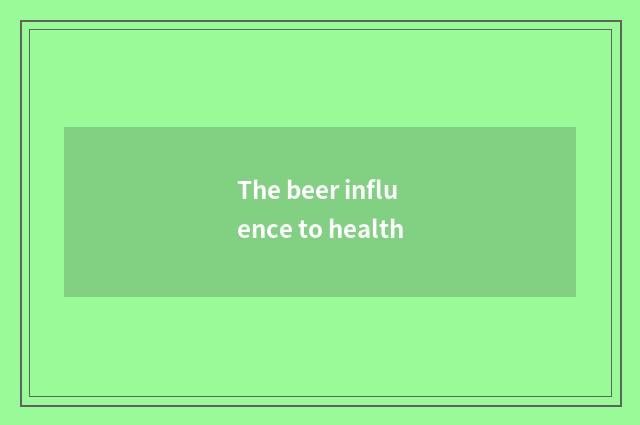 The beer influence to health